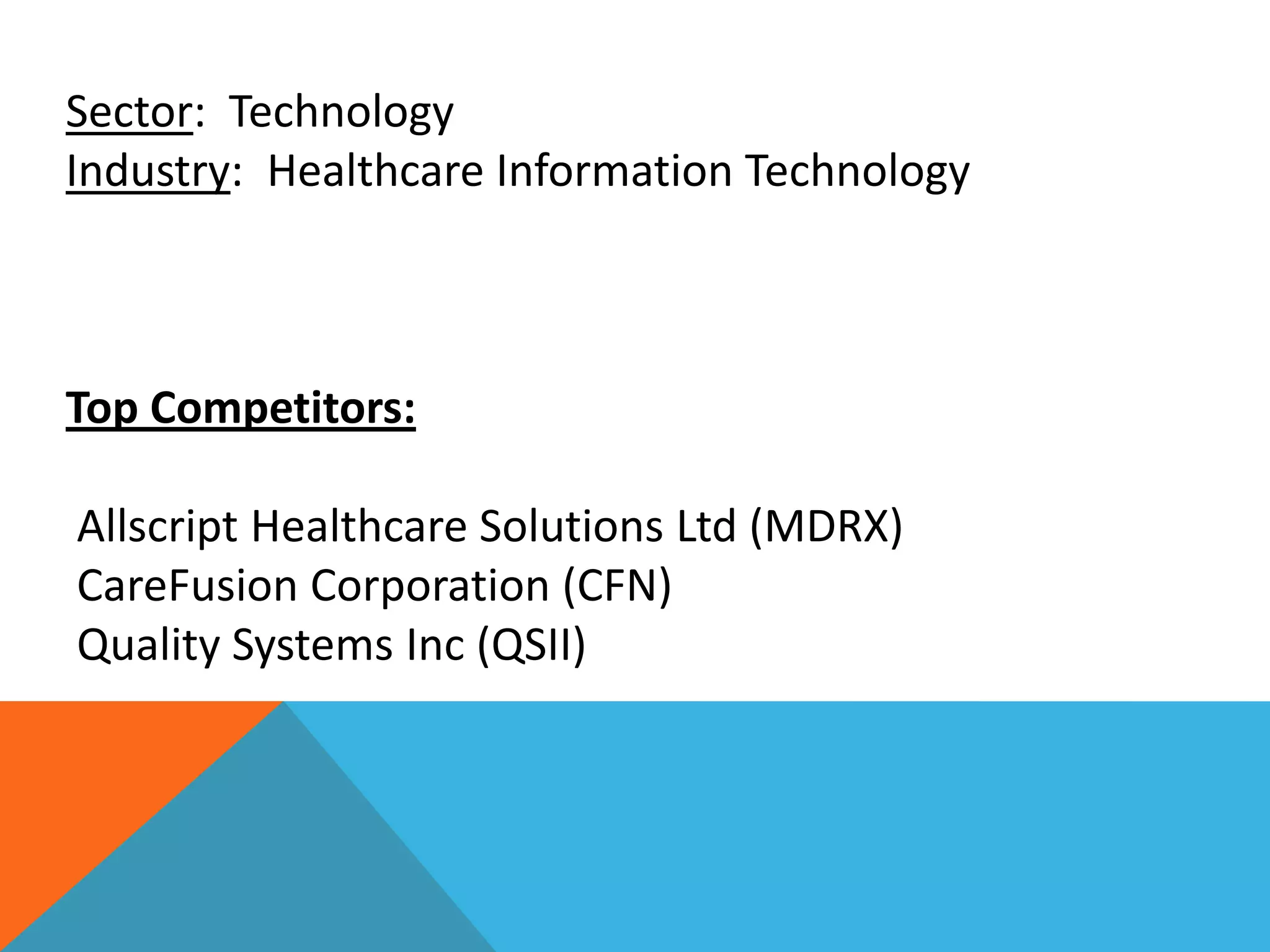 Sector: Technology
Industry: Healthcare Information Technology

Top Competitors:

Allscript Healthcare Solutions Ltd (MDRX)
CareFusion Corporation (CFN)
Quality Systems Inc (QSII)